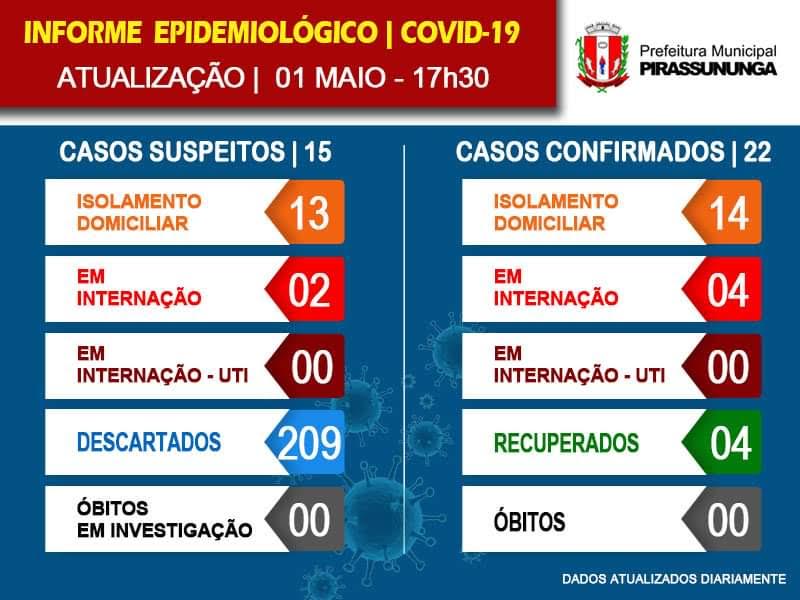 INFORME EPIDEMIOLÓGICO | COVID-19
ATUALIZAÇÃO | 01 MAIO - 17h30

Prefeitura Municipal
PIRASSUNUNGA

CASOS SUSPEITOS | 15

ISOLAMENTO DOMICILIAR 13

EM INTERNAÇÃO 02

EM INTERNAÇÃO - UTI 00

DESCARTADOS 209

ÓBITOS EM INVESTIGAÇÃO 00

CASOS CONFIRMADOS | 22

ISOLAMENTO DOMICILIAR 14

EM INTERNAÇÃO 04

EM INTERNAÇÃO - UTI 00

RECUPERADOS 04

ÓBITOS 00

DADOS ATUALIZADOS DIARIAMENTE